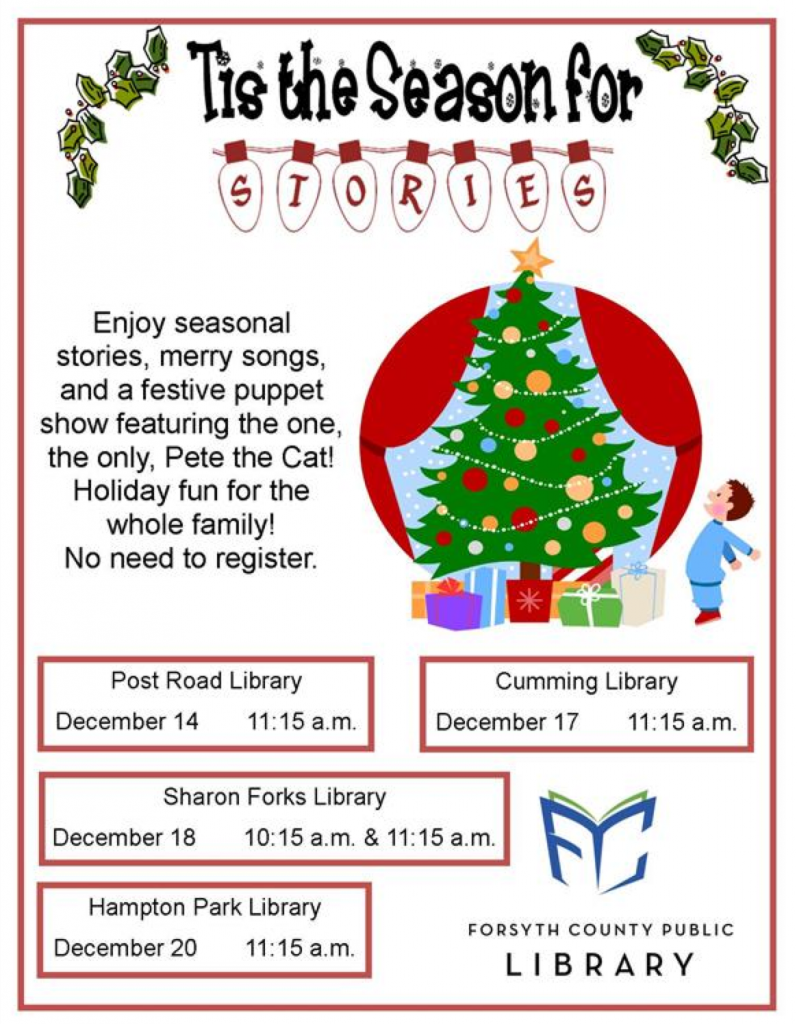 Tis the Season for

STORIES

Enjoy seasonal stories, merry songs, and a festive puppet show featuring the one, the only, Pete the Cat! Holiday fun for the whole family! No need to register.

Post Road Library
December 14 11:15 a.m.

Cumming Library
December 17 11:15 a.m.

Sharon Forks Library
December 18 10:15 a.m. & 11:15 a.m.

Hampton Park Library
December 20 11:15 a.m.

FORSYTH COUNTY PUBLIC
LIBRARY